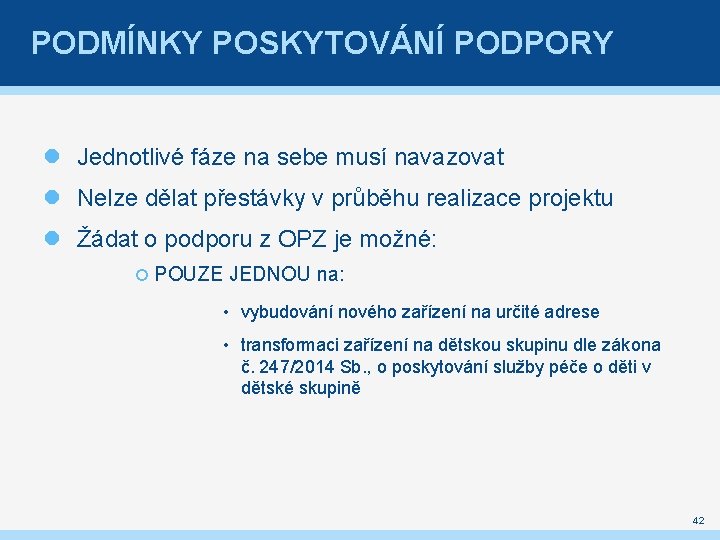 PODMÍNKY POSKYTOVÁNÍ PODPORY

Jednotlivé fáze na sebe musí navazovat

Nelze dělat přestávky v průběhu realizace projektu

Žádat o podporu z OPZ je možné:

POUZE JEDNOU na:

• vybudování nového zařízení na určité adrese

• transformaci zařízení na dětskou skupinu dle zákona č. 247/2014 Sb., o poskytování služby péče o děti v dětské skupině

42